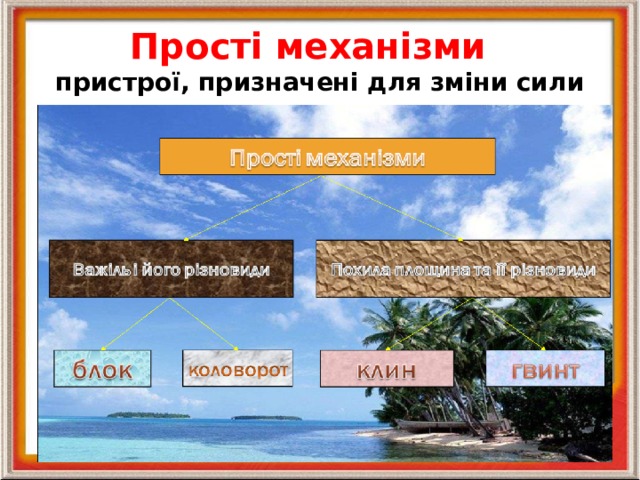 Прості механізми
пристрої, призначені для зміни сили

Прості механізми

Важіль і його різновиди

Похила площина та її різновиди

блок

коловорот

клин

гвинт